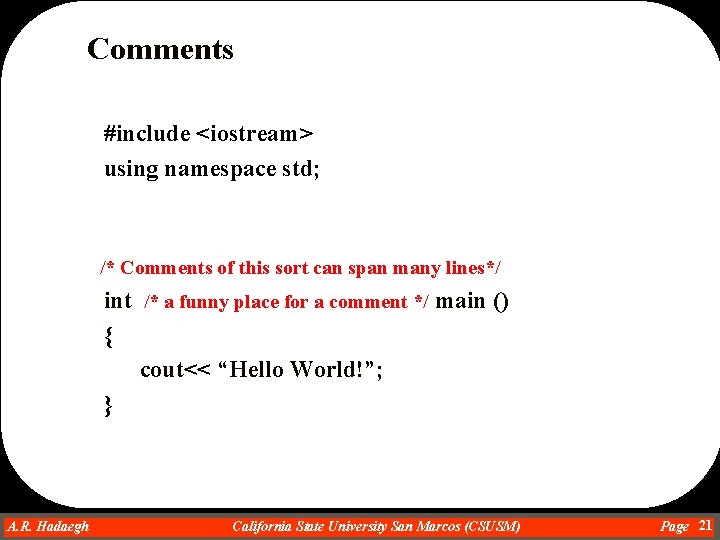 Comments

#include <iostream>
using namespace std;

/* Comments of this sort can span many lines*/
int /* a funny place for a comment */ main ()
{
cout<< “Hello World!”;
}

A.R. Hadaegh California State University San Marcos (CSUSM) Page 21